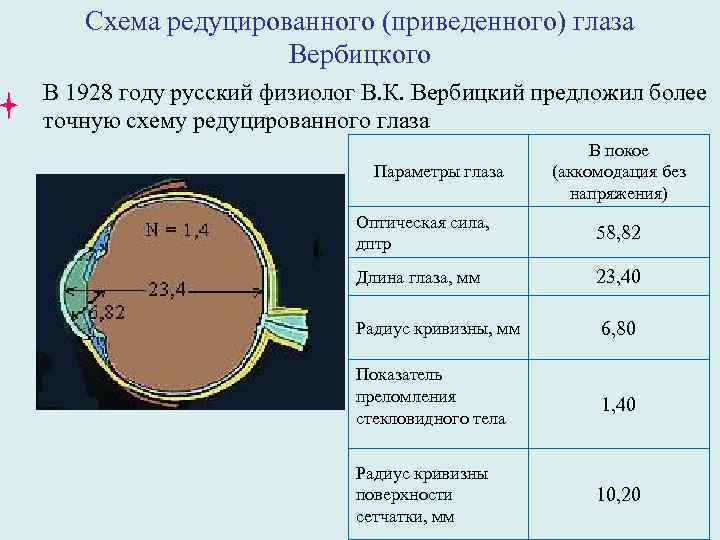 Схема редуцированного (приведенного) глаза Вербицкого

В 1928 году русский физиолог В.К. Вербицкий предложил более точную схему редуцированного глаза

N = 1,4

23,4

6,82

| Параметры глаза | В покое (аккомодация без напряжения) |
|---|---|
| Оптическая сила, дптр | 58,82 |
| Длина глаза, мм | 23,40 |
| Радиус кривизны, мм | 6,80 |
| Показатель преломления стекловидного тела | 1,40 |
| Радиус кривизны поверхности сетчатки, мм | 10,20 |